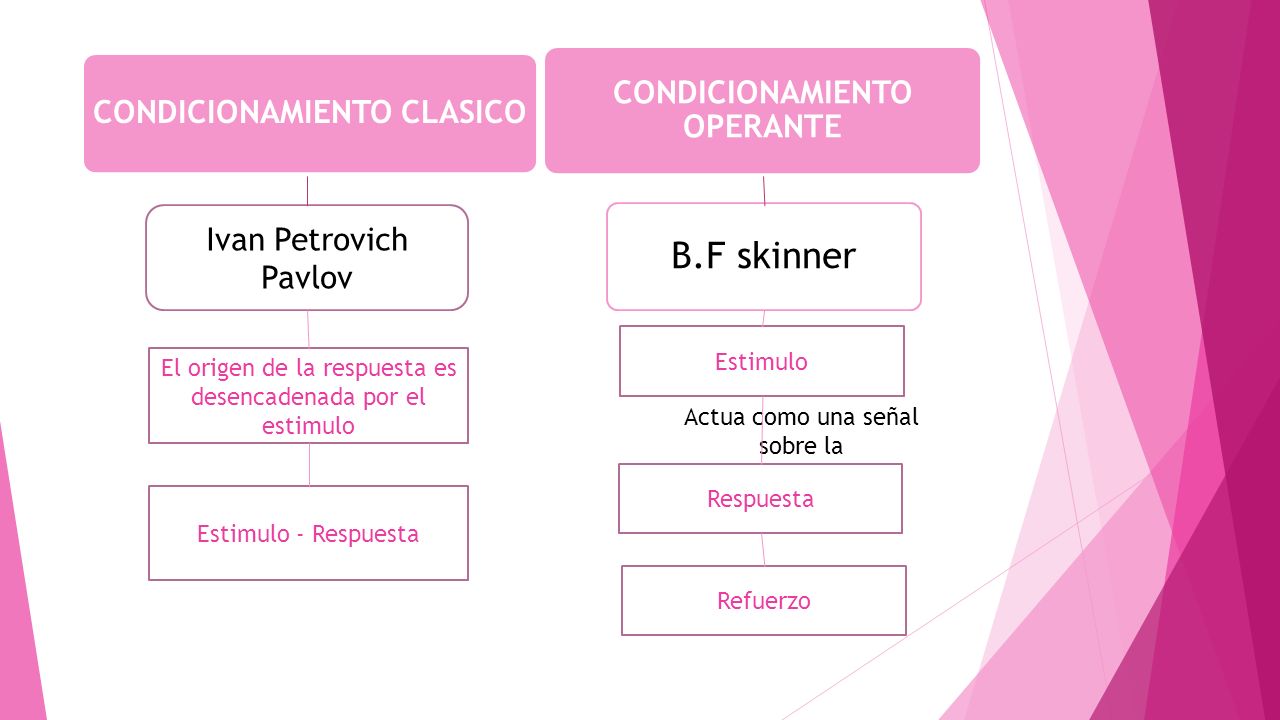 CONDICIONAMIENTO CLASICO

Ivan Petrovich Pavlov

El origen de la respuesta es desencadenada por el estimulo

Estimulo - Respuesta

CONDICIONAMIENTO OPERANTE

B.F skinner

Estimulo

Actua como una señal sobre la

Respuesta

Refuerzo